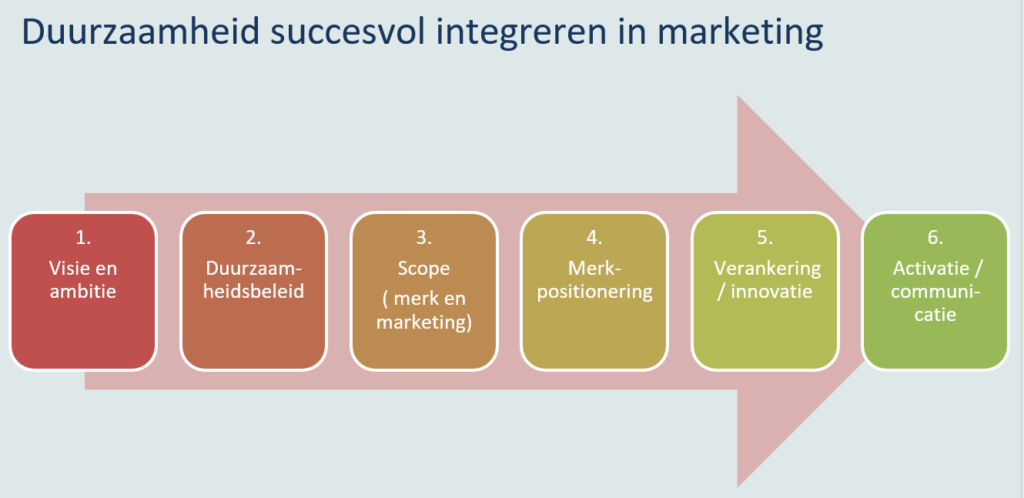 Duurzaamheid succesvol integreren in marketing

1.
Visie en ambitie

2.
Duurzaamheidsbeleid

3.
Scope
( merk en marketing)

4.
Merkpositionering

5.
Verankering / innovatie

6.
Activatie / communicatie